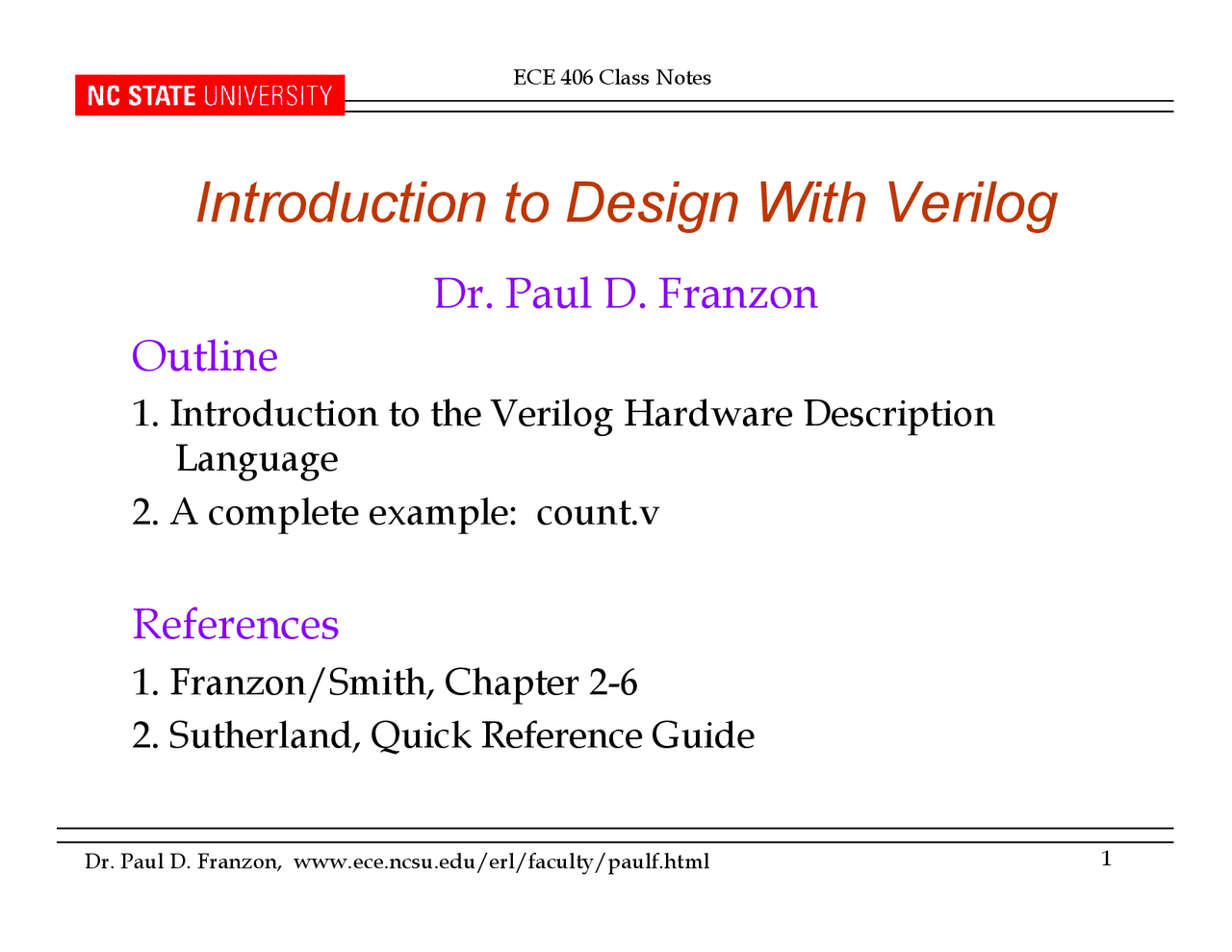 NC STATE UNIVERSITY

ECE 406 Class Notes

Introduction to Design With Verilog

Dr. Paul D. Franzon

Outline

1. Introduction to the Verilog Hardware Description Language

2. A complete example: count.v

References

1. Franzon/Smith, Chapter 2-6

2. Sutherland, Quick Reference Guide

Dr. Paul D. Franzon, www.ece.ncsu.edu/erl/faculty/paulf.html

1